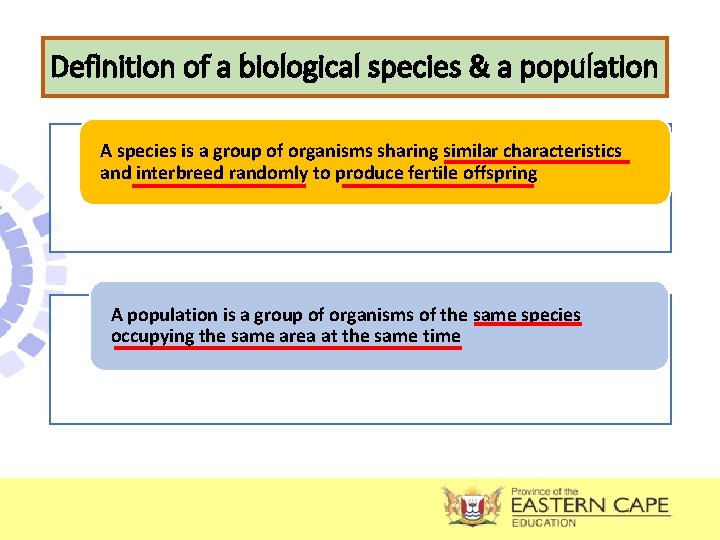 Definition of a biological species & a population

A species is a group of organisms sharing similar characteristics and interbreed randomly to produce fertile offspring

A population is a group of organisms of the same species occupying the same area at the same time

Province of the
EASTERN CAPE
EDUCATION